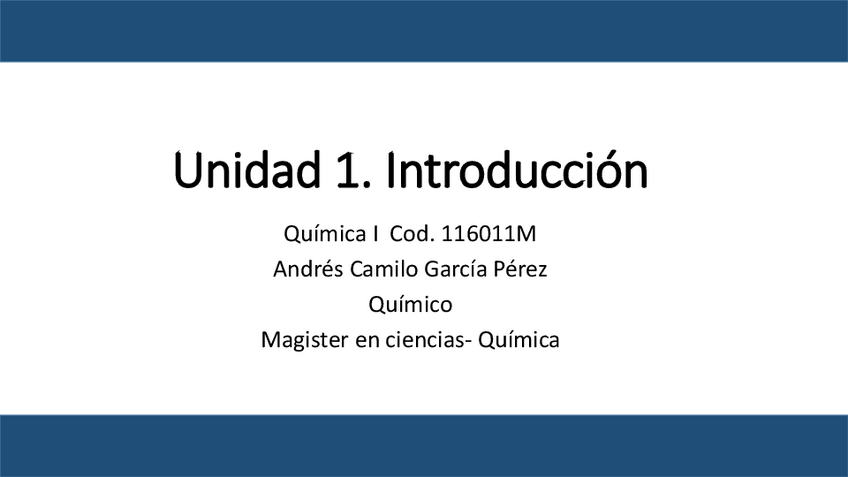 Unidad 1. Introducción

Química I Cod. 116011M
Andrés Camilo García Pérez
Químico
Magister en ciencias- Química